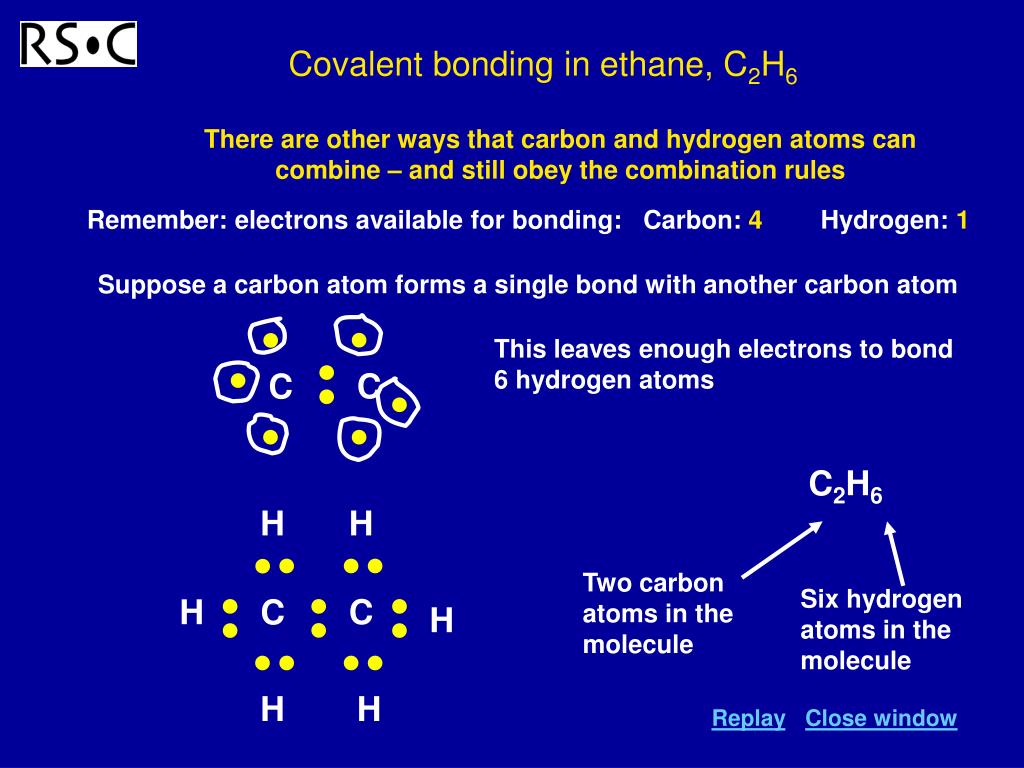 RS•C

Covalent bonding in ethane, $C_2H_6$

There are other ways that carbon and hydrogen atoms can combine – and still obey the combination rules

Remember: electrons available for bonding: Carbon: 4 Hydrogen: 1

Suppose a carbon atom forms a single bond with another carbon atom

C C

This leaves enough electrons to bond 6 hydrogen atoms

$C_2H_6$

H H
H C C H
H H

Two carbon atoms in the molecule

Six hydrogen atoms in the molecule

Replay Close window